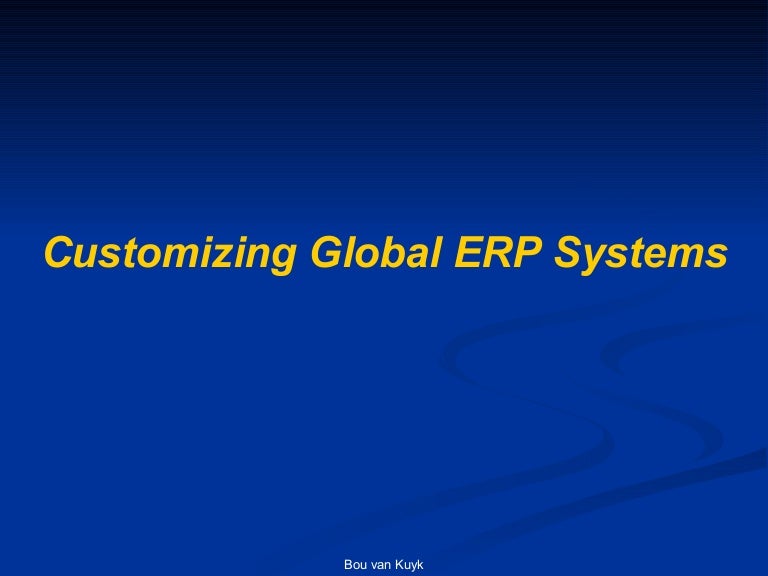 Customizing Global ERP Systems

Bou van Kuyk